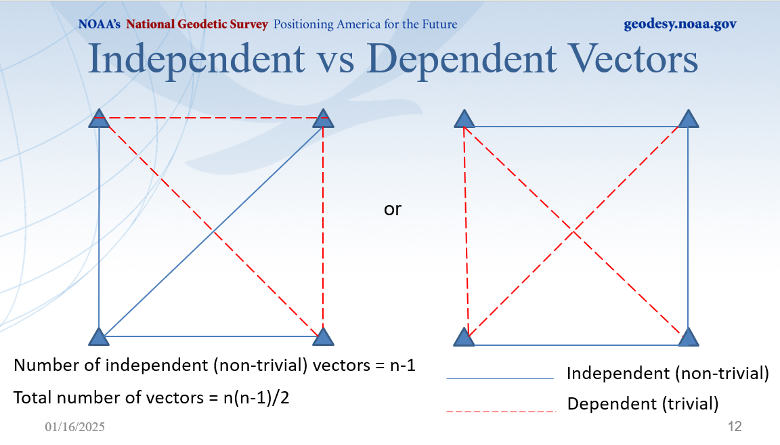 NOAA's National Geodetic Survey Positioning America for the Future

geodesy.noaa.gov

Independent vs Dependent Vectors

or

Number of independent (non-trivial) vectors = n-1

Total number of vectors = n(n-1)/2

Independent (non-trivial)

Dependent (trivial)

01/16/2025

12